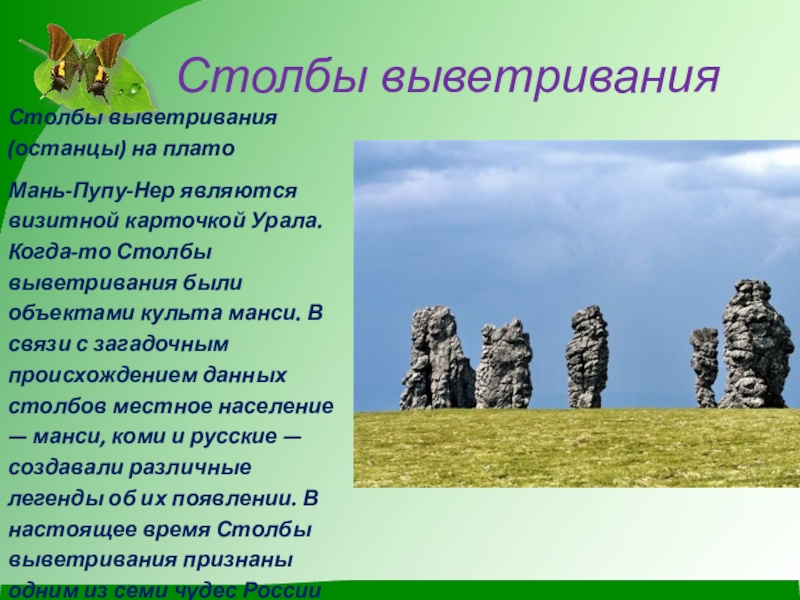 Столбы выветривания

Столбы выветривания (останцы) на плато

Мань-Пупу-Нер являются визитной карточкой Урала. Когда-то Столбы выветривания были объектами культа манси. В связи с загадочным происхождением данных столбов местное население — манси, коми и русские — создавали различные легенды об их появлении. В настоящее время Столбы выветривания признаны одним из семи чудес России